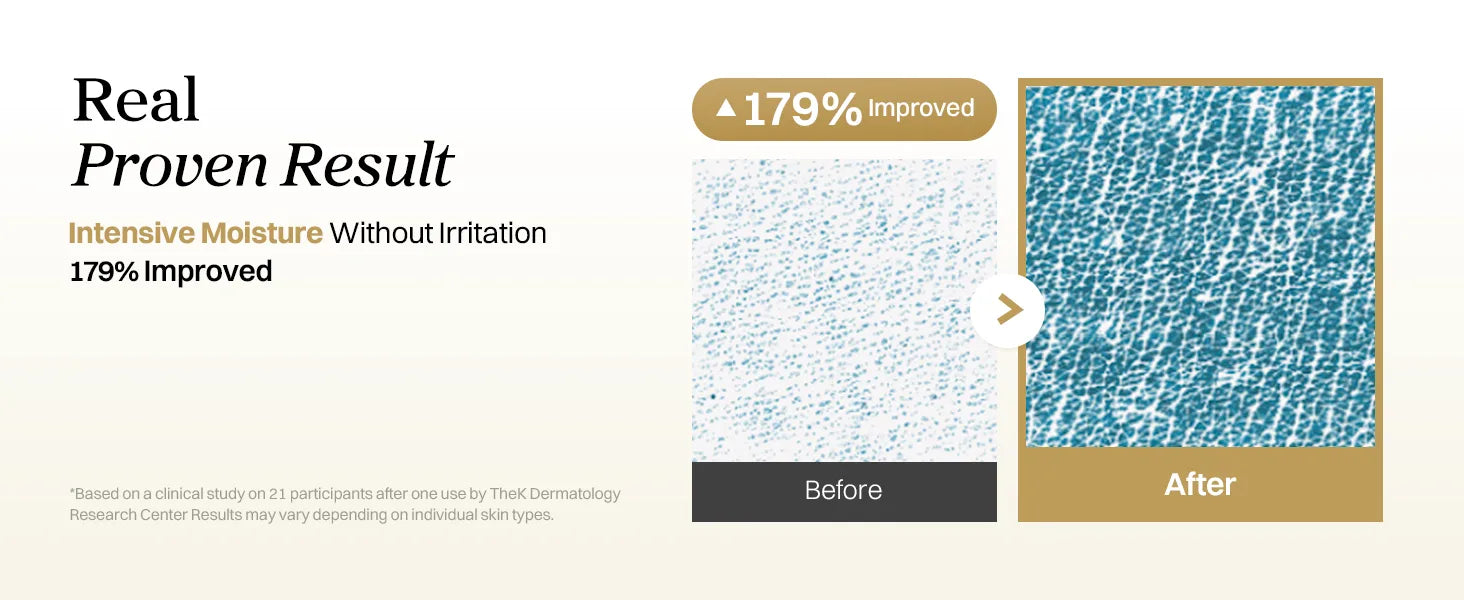 Real
Proven Result

Intensive Moisture Without Irritation
179% Improved

*Based on a clinical study on 21 participants after one use by TheK Dermatology Research Center Results may vary depending on individual skin types.

▲179% Improved

Before

After